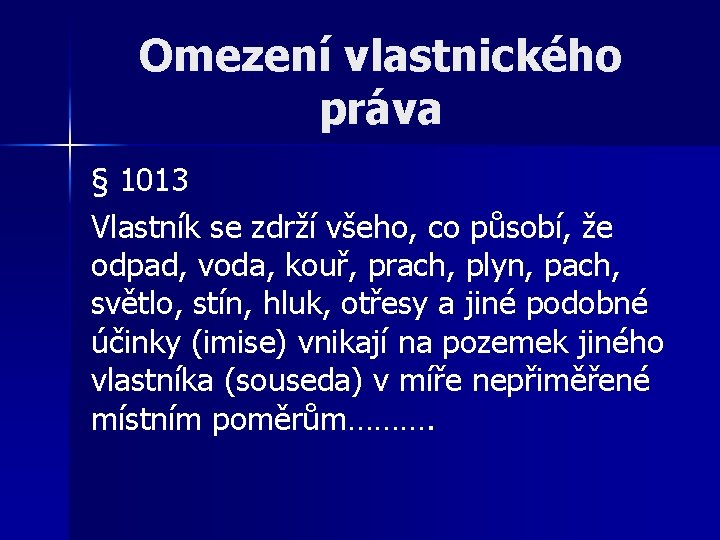 Omezení vlastnického práva

§ 1013

Vlastník se zdrží všeho, co působí, že odpad, voda, kouř, prach, plyn, pach, světlo, stín, hluk, otřesy a jiné podobné účinky (imise) vnikají na pozemek jiného vlastníka (souseda) v míře nepřiměřené místním poměrům……….